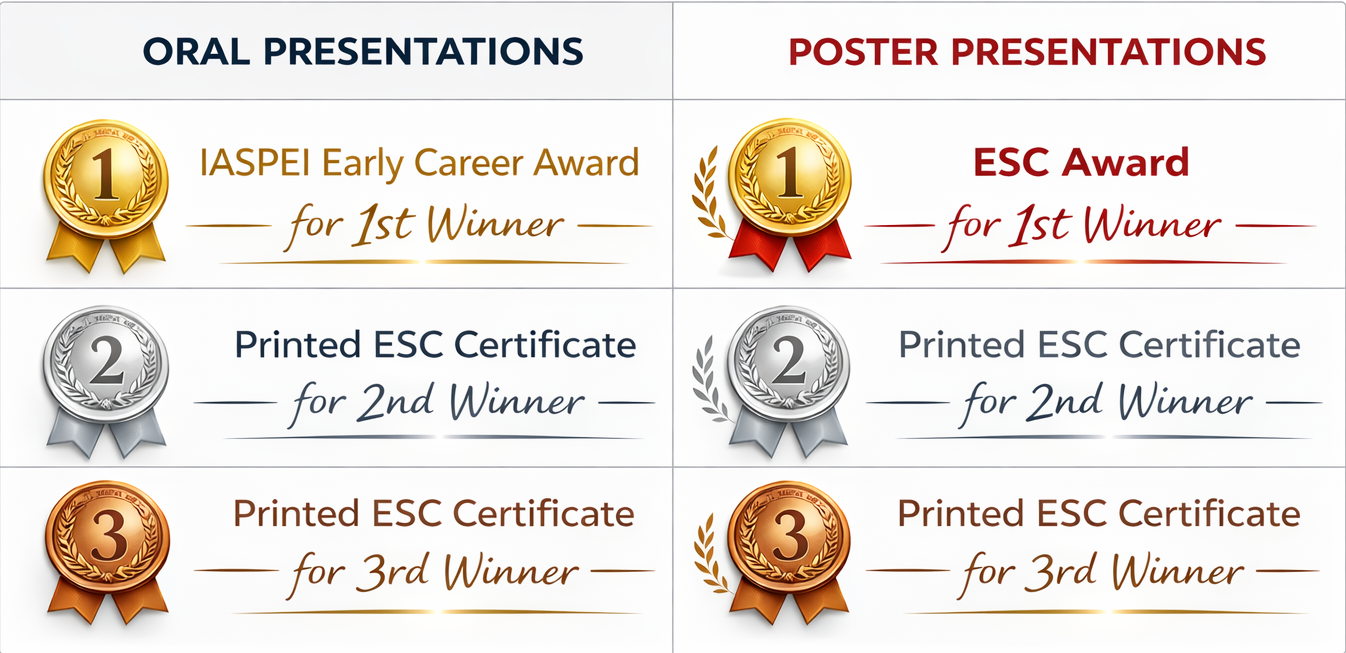 | ORAL PRESENTATIONS | POSTER PRESENTATIONS |
|---|---|
| 1 IASPEI Early Career Award for 1st Winner | 1 ESC Award for 1st Winner |
| 2 Printed ESC Certificate for 2nd Winner | 2 Printed ESC Certificate for 2nd Winner |
| 3 Printed ESC Certificate for 3rd Winner | 3 Printed ESC Certificate for 3rd Winner |